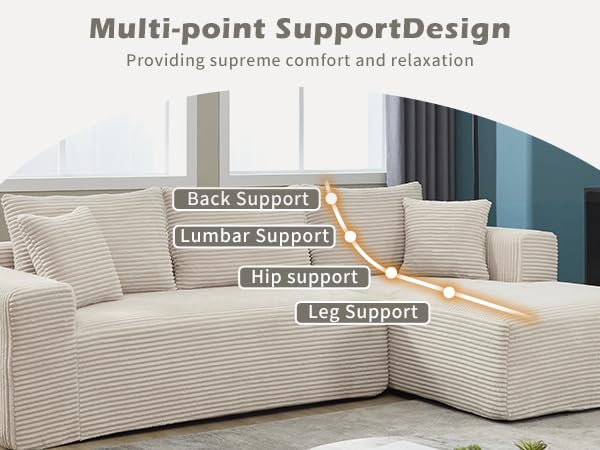 Multi-point SupportDesign
Providing supreme comfort and relaxation

Back Support
Lumbar Support
Hip support
Leg Support